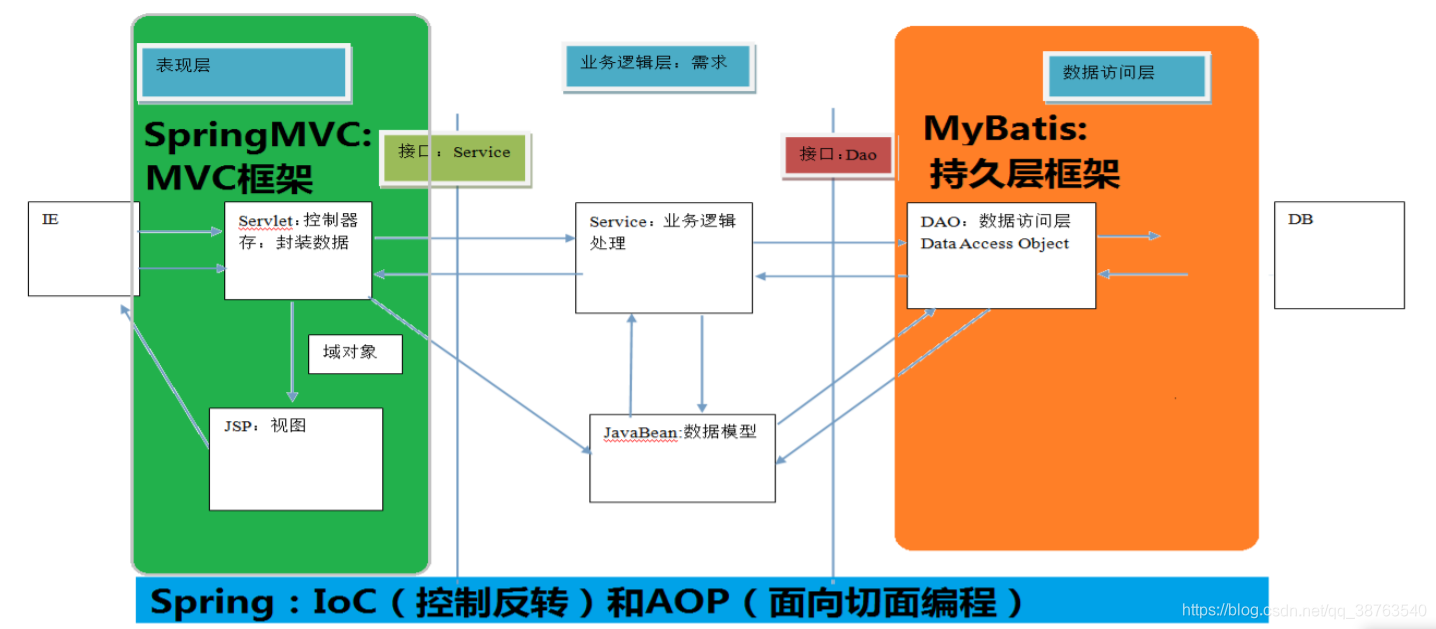 表现层

业务逻辑层：需求

数据访问层

SpringMVC: MVC框架

接口：Service

接口：Dao

MyBatis: 持久层框架

IE

Servlet：控制器 存：封装数据

Service：业务逻辑处理

DAO：数据访问层 Data Access Object

DB

域对象

JSP：视图

JavaBean:数据模型

Spring：IoC（控制反转）和AOP（面向切面编程）

https://blog.csdn.net/qq_38763540